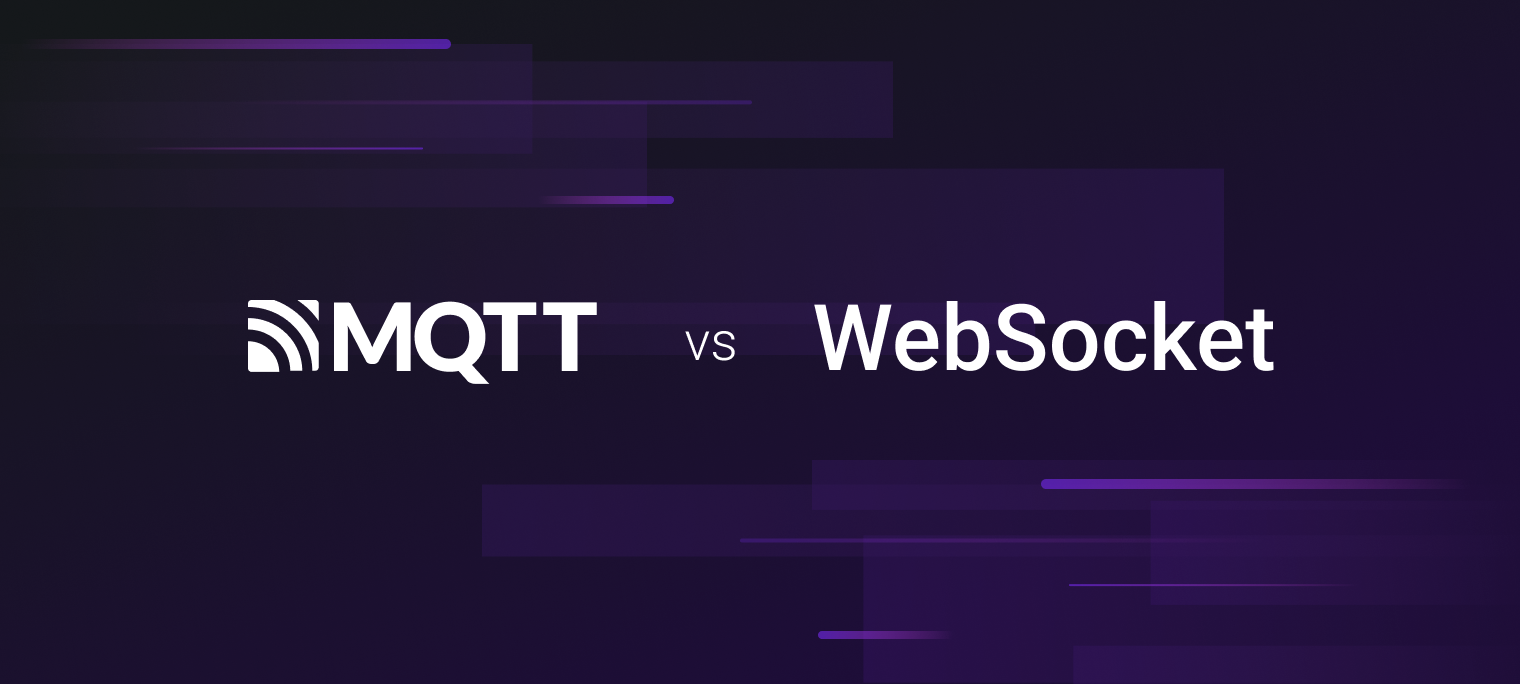 MQTT VS WebSocket